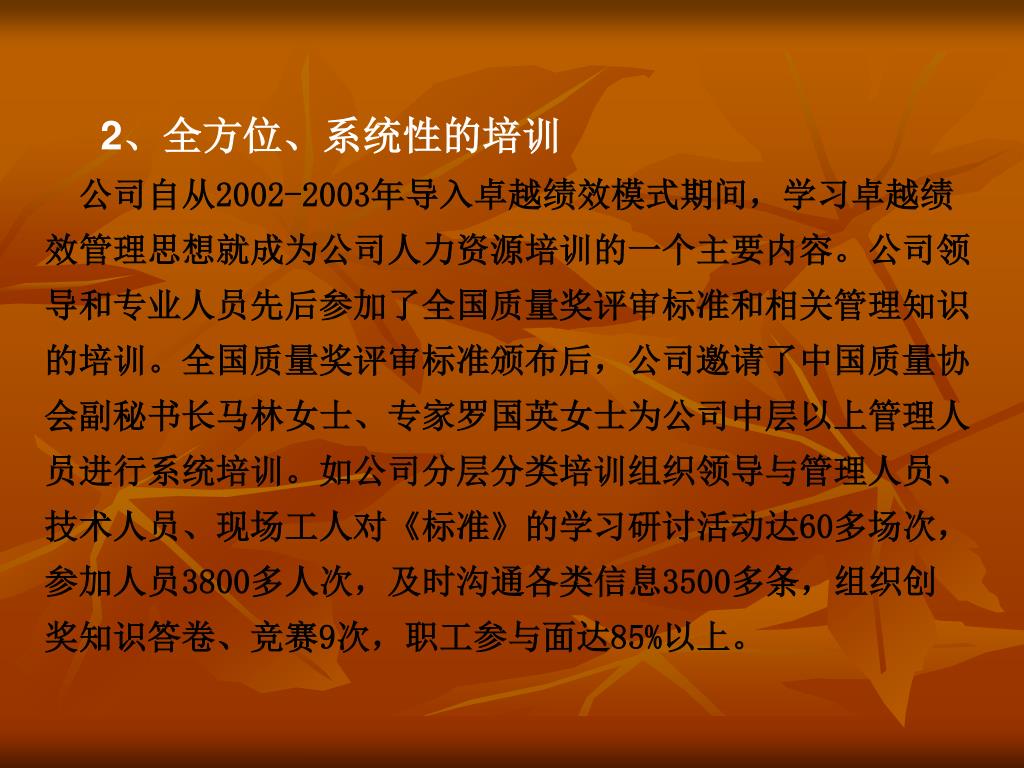 2、全方位、系统性的培训

公司自从2002-2003年导入卓越绩效模式期间，学习卓越绩效管理思想就成为公司人力资源培训的一个主要内容。公司领导和专业人员先后参加了全国质量奖评审标准和相关管理知识的培训。全国质量奖评审标准颁布后，公司邀请了中国质量协会副秘书长马林女士、专家罗国英女士为公司中层以上管理人员进行系统培训。如公司分层分类培训组织领导与管理人员、技术人员、现场工人对《标准》的学习研讨活动达60多场次，参加人员3800多人次，及时沟通各类信息3500多条，组织创奖知识答卷、竞赛9次，职工参与面达85%以上。